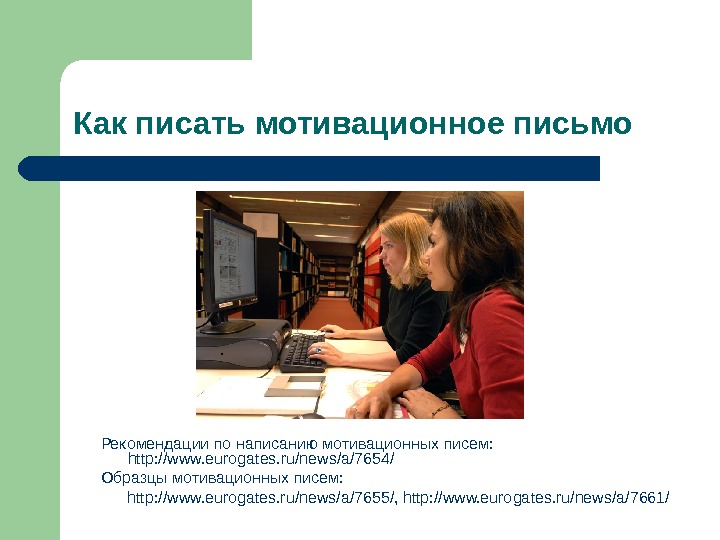 Как писать мотивационное письмо

Рекомендации по написанию мотивационных писем:
http://www.eurogates.ru/news/a/7654/

Образцы мотивационных писем:
http://www.eurogates.ru/news/a/7655/, http://www.eurogates.ru/news/a/7661/